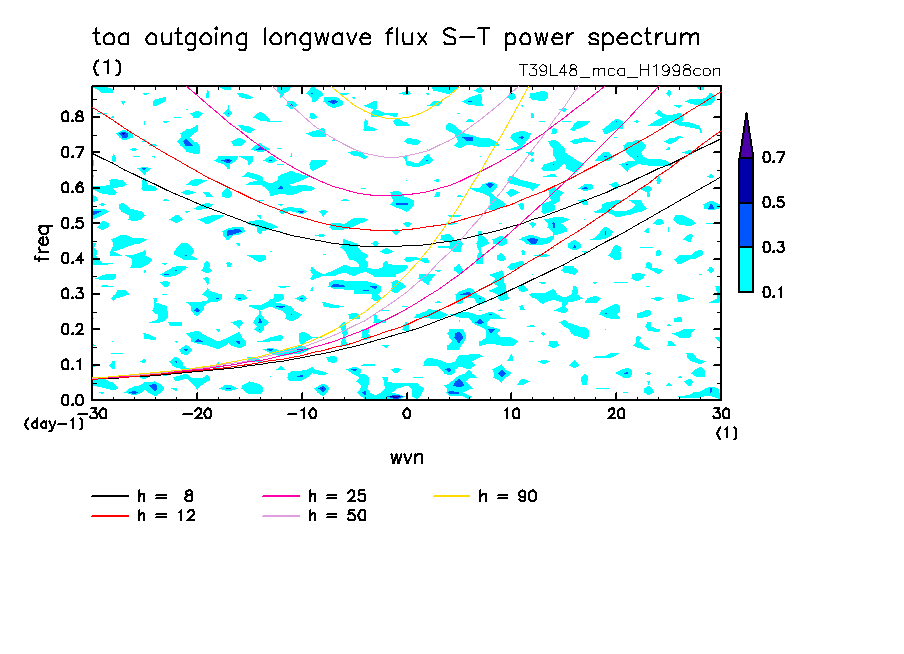 toa outgoing longwave flux S-T power spectrum
(1)
T39L48_mca_H1998con

freq
0.8
0.7
0.6
0.5
0.4
0.3
0.2
0.1
0.0
(day-1)

-30 -20 -10 0 10 20 30
(1)
wvn

0.7
0.5
0.3
0.1

h = 8
h = 12
h = 25
h = 50
h = 90